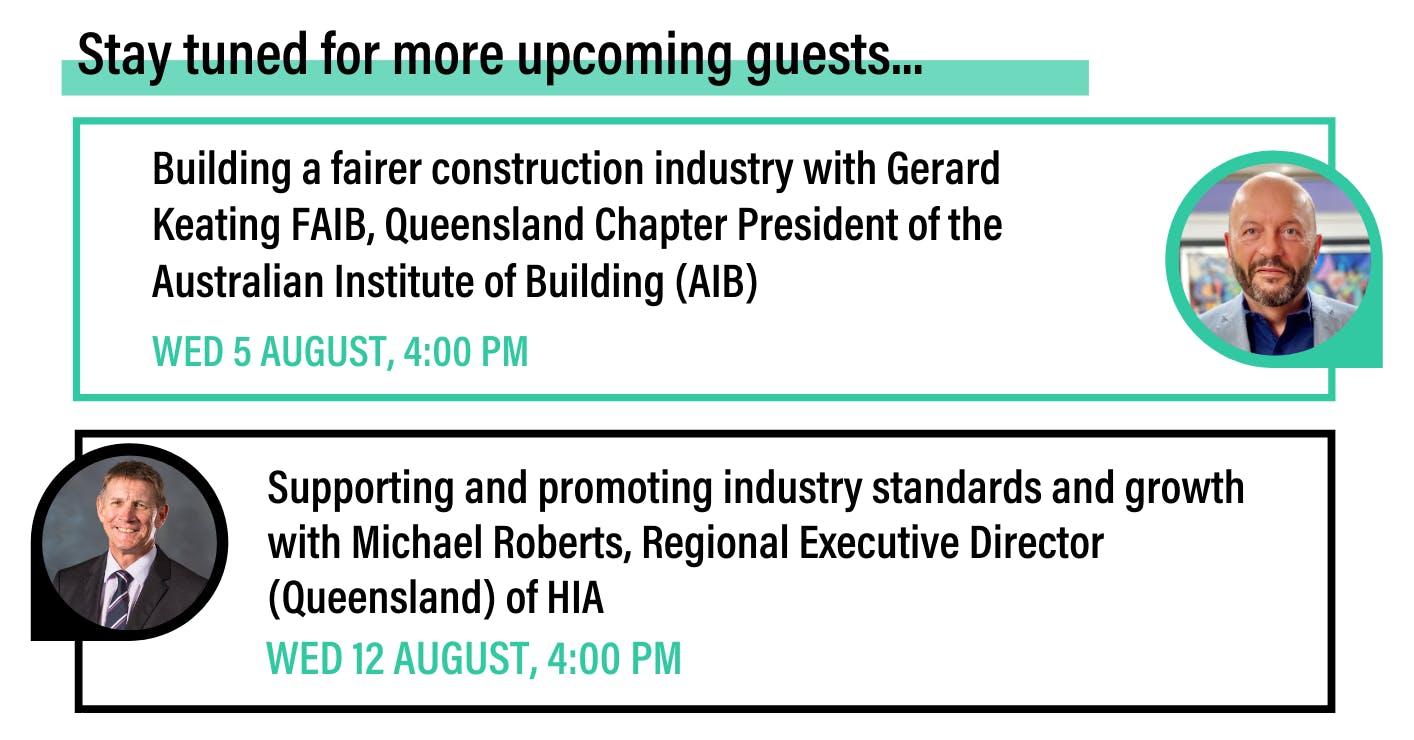 Stay tuned for more upcoming guests...

Building a fairer construction industry with Gerard Keating FAIB, Queensland Chapter President of the Australian Institute of Building (AIB)

WED 5 AUGUST, 4:00 PM

Supporting and promoting industry standards and growth with Michael Roberts, Regional Executive Director (Queensland) of HIA

WED 12 AUGUST, 4:00 PM